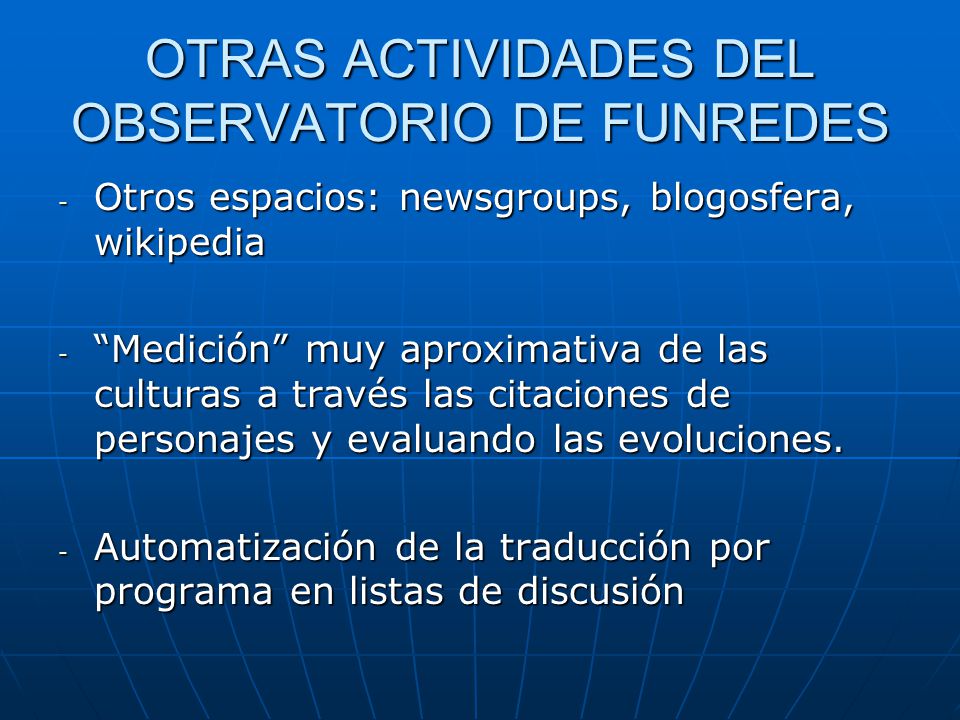 OTRAS ACTIVIDADES DEL OBSERVATORIO DE FUNREDES

- Otros espacios: newsgroups, blogosfera, wikipedia

- “Medición” muy aproximativa de las culturas a través las citaciones de personajes y evaluando las evoluciones.

- Automatización de la traducción por programa en listas de discusión